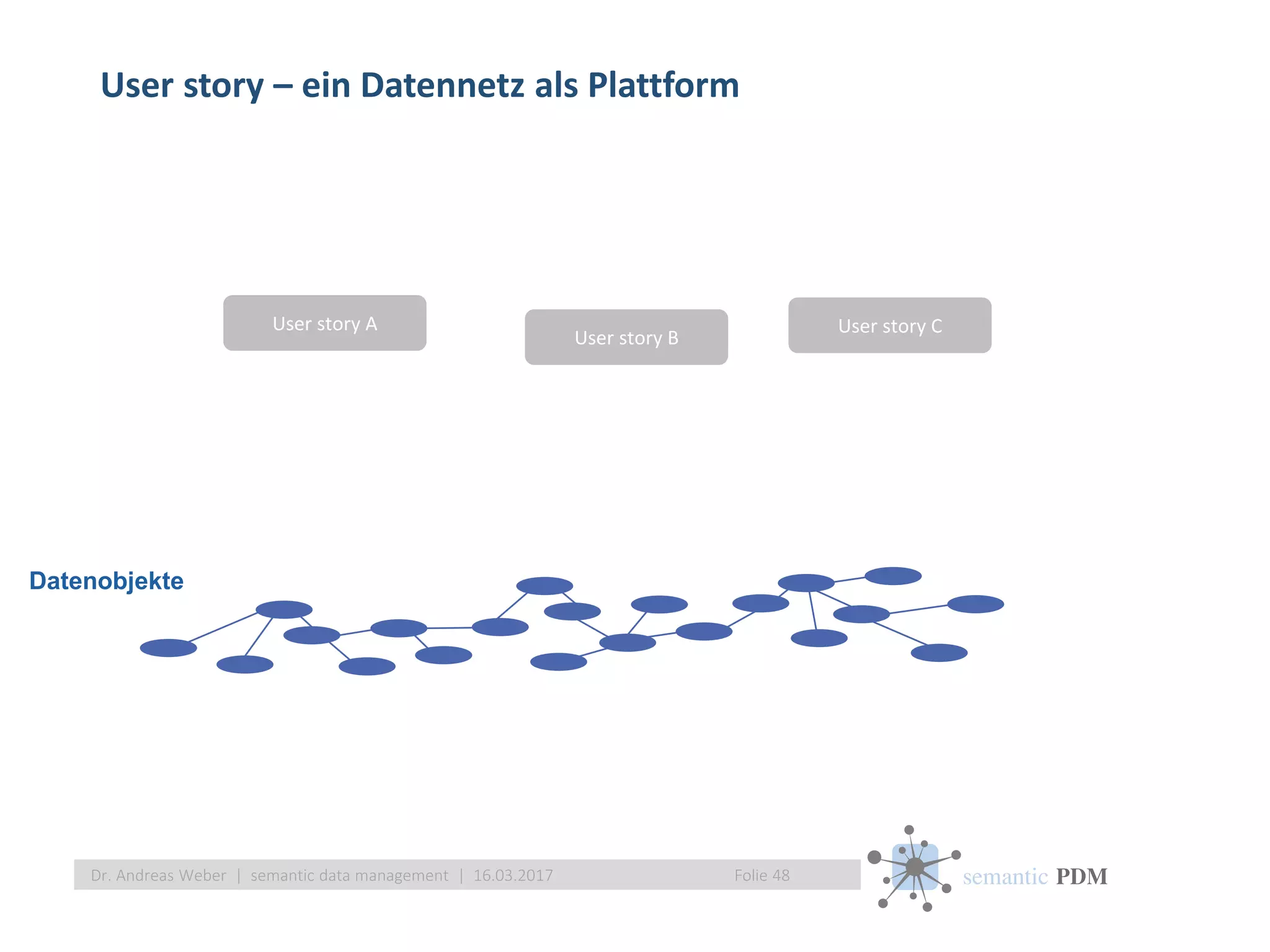 User story – ein Datennetz als Plattform

User story A

User story B

User story C

Datenobjekte

Dr. Andreas Weber | semantic data management | 16.03.2017

Folie 48

semantic PDM